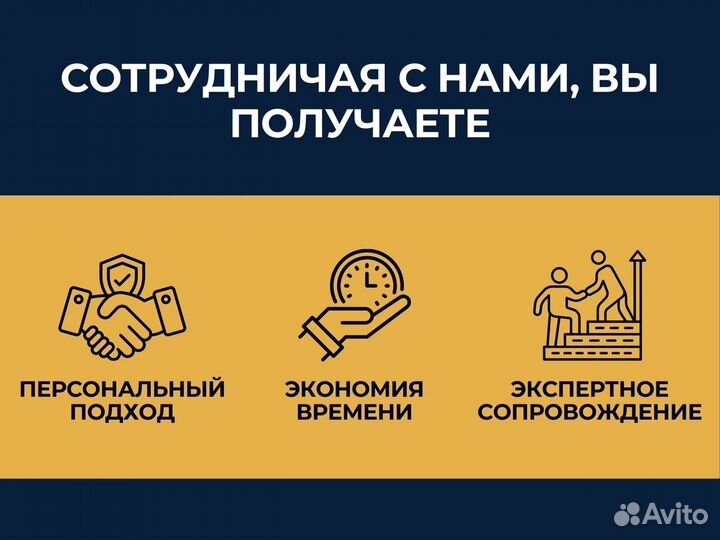 СОТРУДНИЧАЯ С НАМИ, ВЫ ПОЛУЧАЕТЕ

ПЕРСОНАЛЬНЫЙ ПОДХОД

ЭКОНОМИЯ ВРЕМЕНИ

ЭКСПЕРТНОЕ СОПРОВОЖДЕНИЕ

Avito